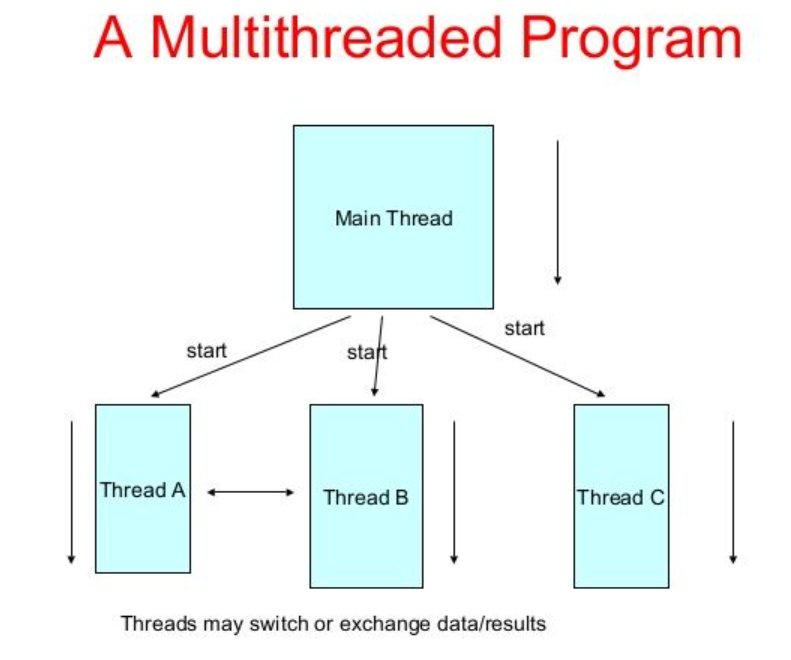 A Multithreaded Program

Main Thread

start

start

start

Thread A

Thread B

Thread C

Threads may switch or exchange data/results